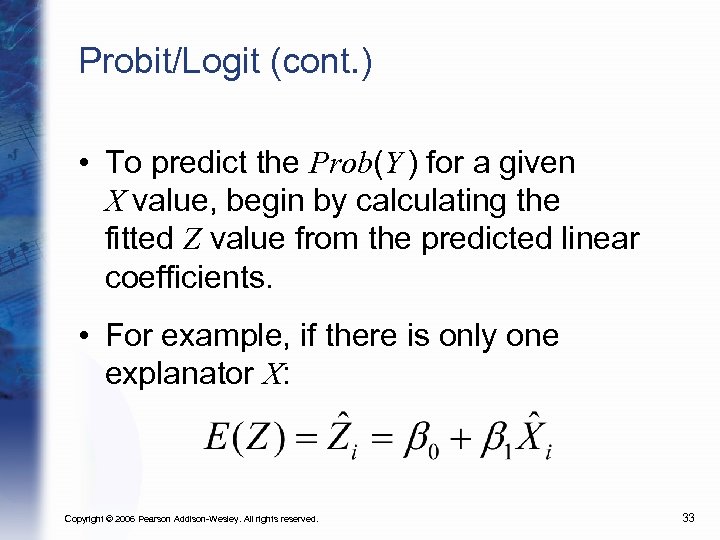 Probit/Logit (cont.)

• To predict the $Prob(Y)$ for a given $X$ value, begin by calculating the fitted $Z$ value from the predicted linear coefficients.

• For example, if there is only one explanator $X$:

$E(Z) = \hat{Z}_i = \beta_0 + \beta_1 \hat{X}_i$

Copyright © 2006 Pearson Addison-Wesley. All rights reserved.

33